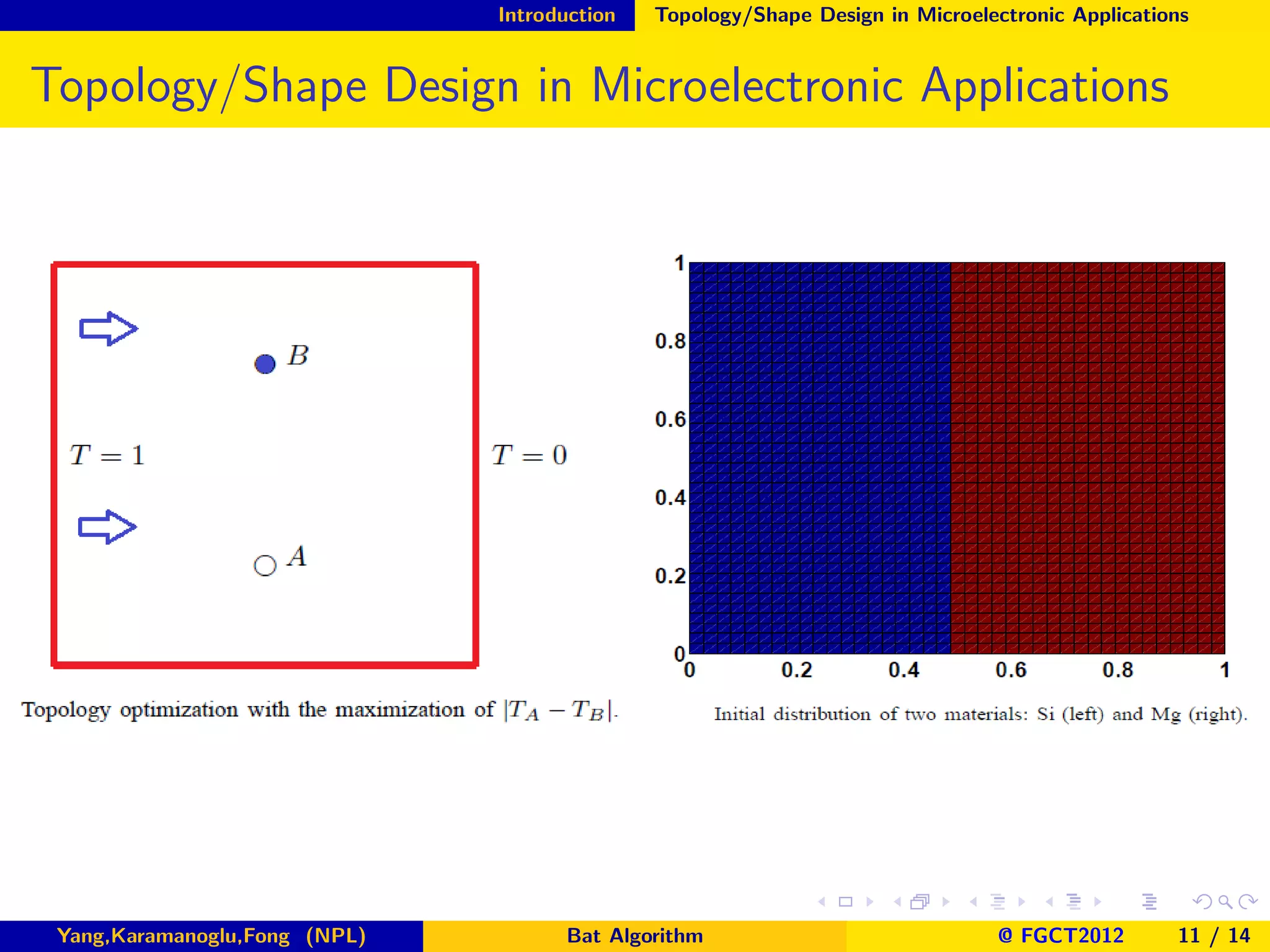 Introduction Topology/Shape Design in Microelectronic Applications

Topology/Shape Design in Microelectronic Applications

$B$

$T = 1$

$T = 0$

$A$

Topology optimization with the maximization of $|T_A - T_B|$.

1
0.8
0.6
0.4
0.2
0
0 0.2 0.4 0.6 0.8 1

Initial distribution of two materials: Si (left) and Mg (right).

Yang,Karamanoglu,Fong (NPL) Bat Algorithm © FGCT2012 11 / 14